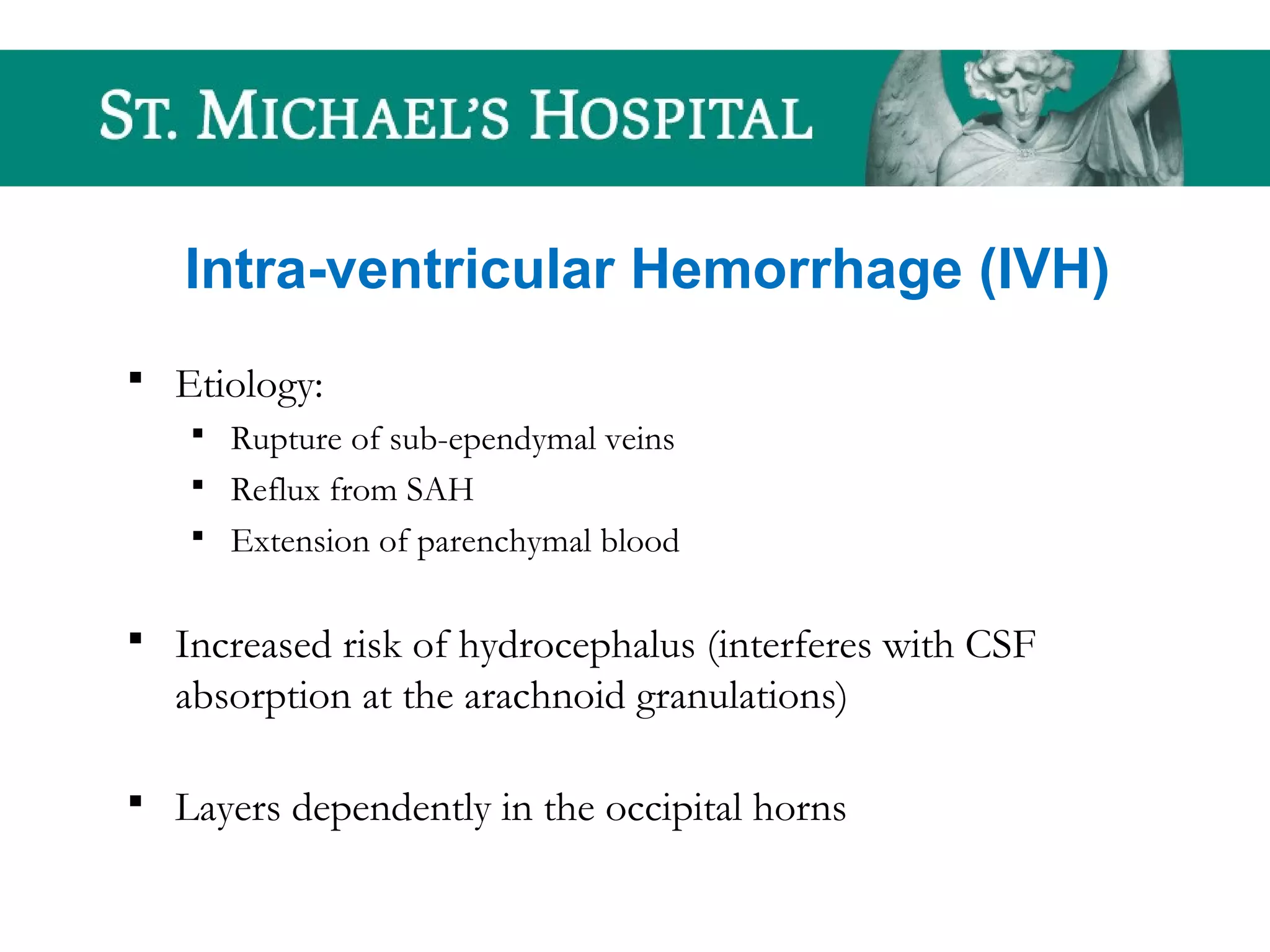 ST. MICHAEL'S HOSPITAL

Intra-ventricular Hemorrhage (IVH)

▪ Etiology:
  ▪ Rupture of sub-ependymal veins
  ▪ Reflux from SAH
  ▪ Extension of parenchymal blood

▪ Increased risk of hydrocephalus (interferes with CSF absorption at the arachnoid granulations)

▪ Layers dependently in the occipital horns